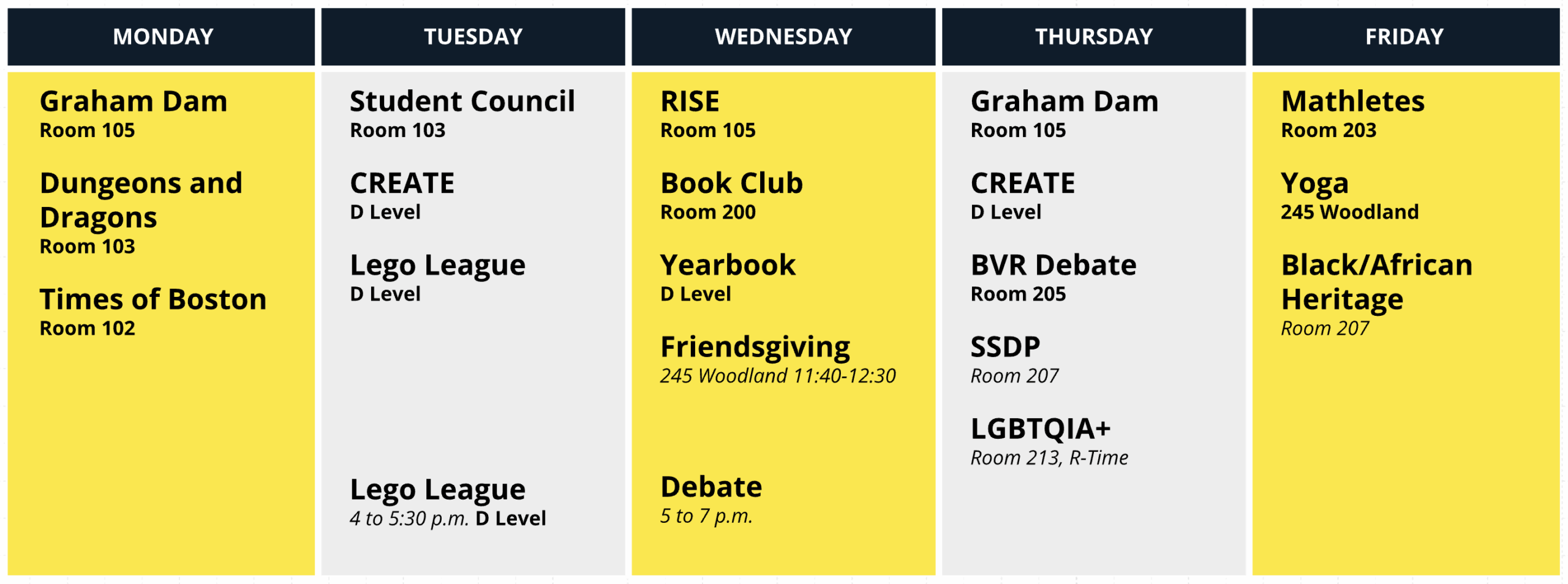 MONDAY

Graham Dam
Room 105

Dungeons and Dragons
Room 103

Times of Boston
Room 102

TUESDAY

Student Council
Room 103

CREATE
D Level

Lego League
D Level

Lego League
4 to 5:30 p.m. D Level

WEDNESDAY

RISE
Room 105

Book Club
Room 200

Yearbook
D Level

Friendsgiving
245 Woodland 11:40-12:30

Debate
5 to 7 p.m.

THURSDAY

Graham Dam
Room 105

CREATE
D Level

BVR Debate
Room 205

SSDP
Room 207

LGBTQIA+
Room 213, R-Time

FRIDAY

Mathletes
Room 203

Yoga
245 Woodland

Black/African Heritage
Room 207